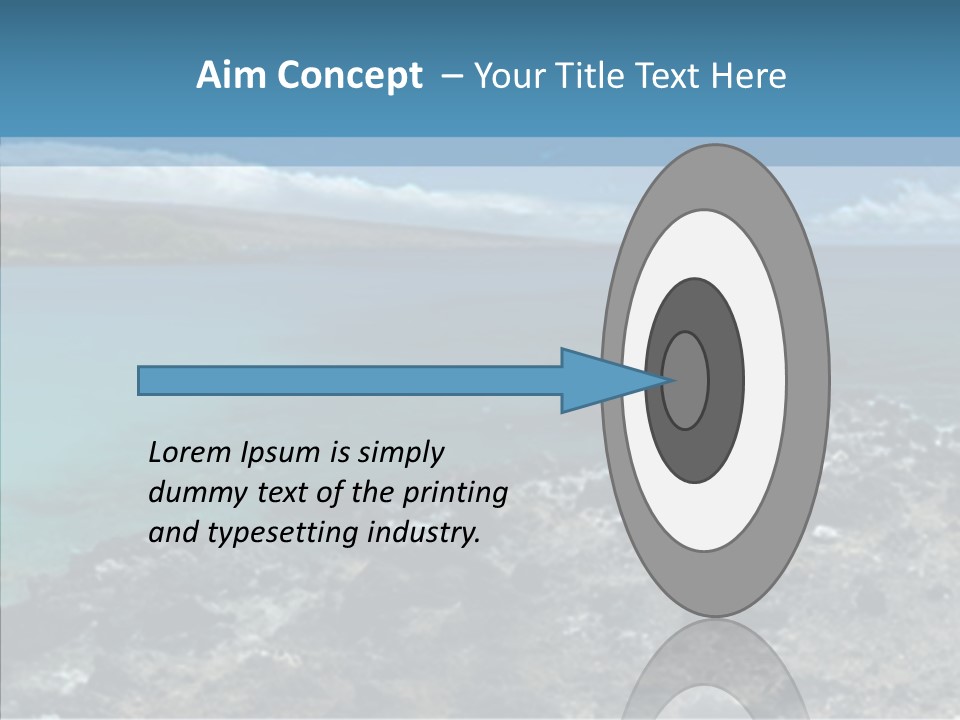 Aim Concept – Your Title Text Here

Lorem Ipsum is simply dummy text of the printing and typesetting industry.